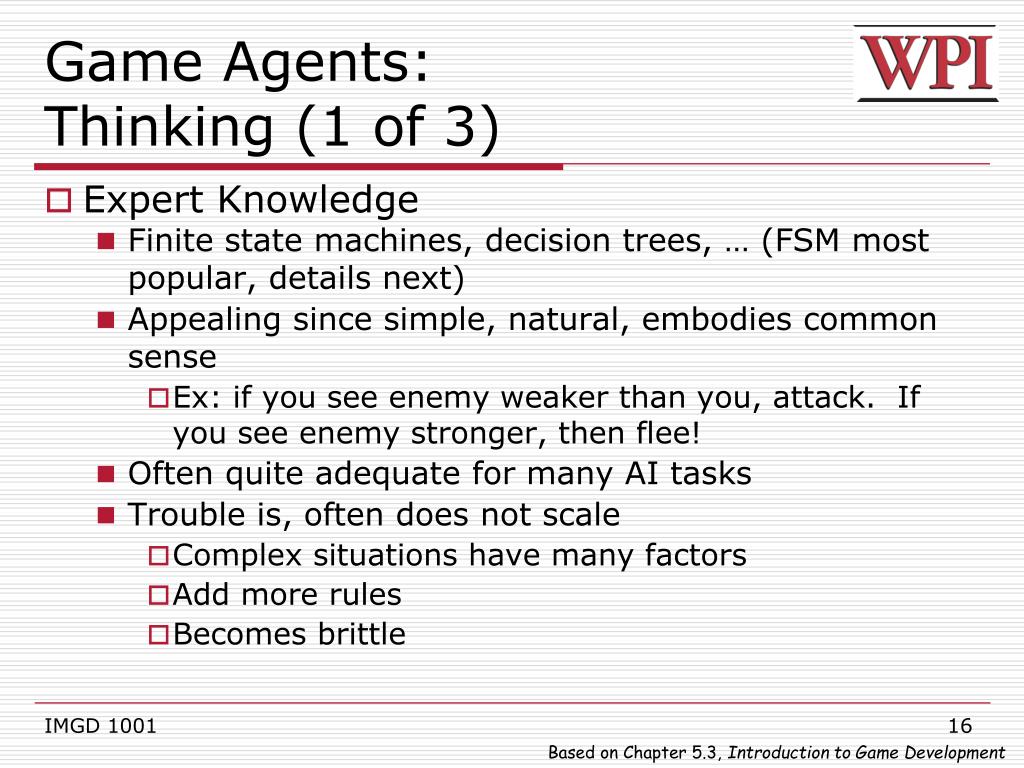 Game Agents: Thinking (1 of 3)

WPI

Expert Knowledge

Finite state machines, decision trees, … (FSM most popular, details next)

Appealing since simple, natural, embodies common sense

Ex: if you see enemy weaker than you, attack. If you see enemy stronger, then flee!

Often quite adequate for many AI tasks

Trouble is, often does not scale

Complex situations have many factors

Add more rules

Becomes brittle

IMGD 1001

16

Based on Chapter 5.3, Introduction to Game Development